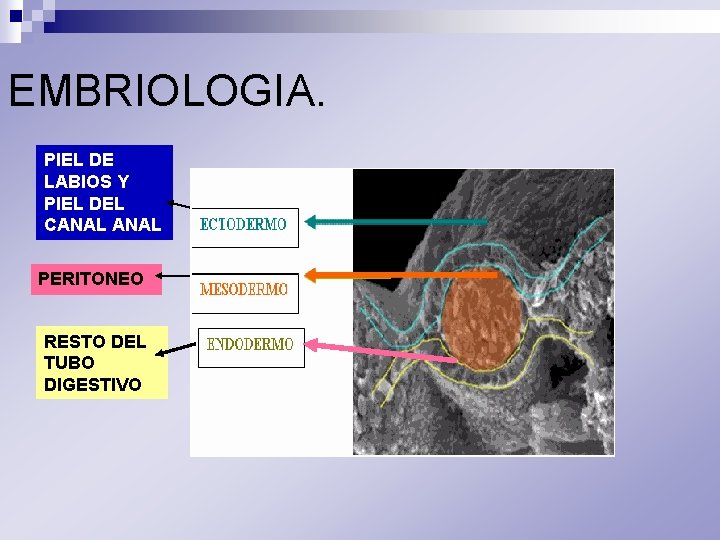 EMBRIOLOGIA.

PIEL DE LABIOS Y PIEL DEL CANAL ANAL

ECTODERMO

PERITONEO

MESODERMO

RESTO DEL TUBO DIGESTIVO

ENDODERMO